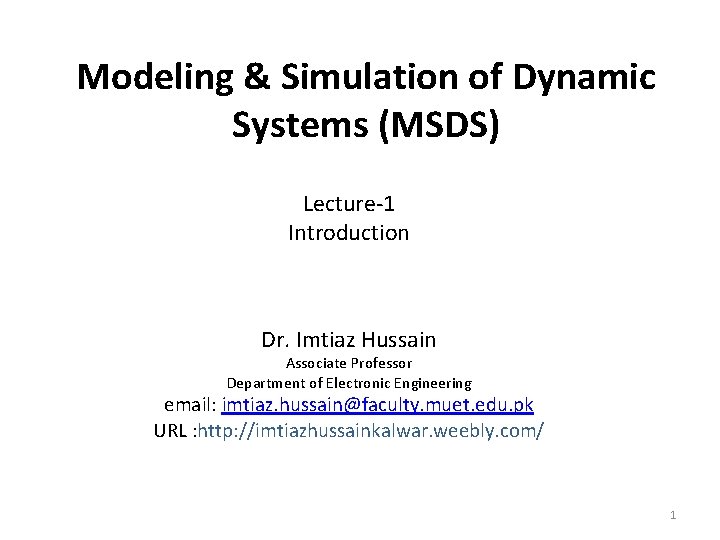 Modeling & Simulation of Dynamic Systems (MSDS)

Lecture-1
Introduction

Dr. Imtiaz Hussain
Associate Professor
Department of Electronic Engineering
email: imtiaz.hussain@faculty.muet.edu.pk
URL :http://imtiazhussainkalwar.weebly.com/

1